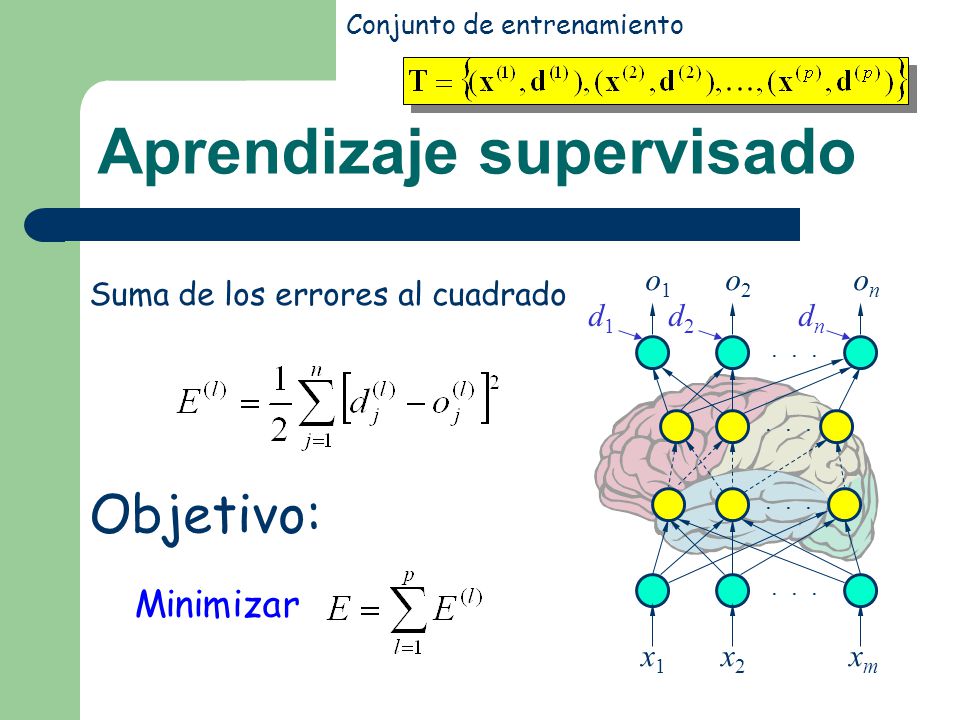 Conjunto de entrenamiento

$\mathbf{T} = \{(\mathbf{x}^{(1)}, \mathbf{d}^{(1)}), (\mathbf{x}^{(2)}, \mathbf{d}^{(2)}), \ldots, (\mathbf{x}^{(p)}, \mathbf{d}^{(p)})\}$

Aprendizaje supervisado

Suma de los errores al cuadrado

$E^{(l)} = \frac{1}{2}\sum_{j=1}^{n}\left[d_j^{(l)} - o_j^{(l)}\right]^2$

Objetivo:

Minimizar $E = \sum_{l=1}^{p} E^{(l)}$

$o_1$ $o_2$ $o_n$
$d_1$ $d_2$ $d_n$
. . .
. . .
. . .
. . .
$x_1$ $x_2$ $x_m$